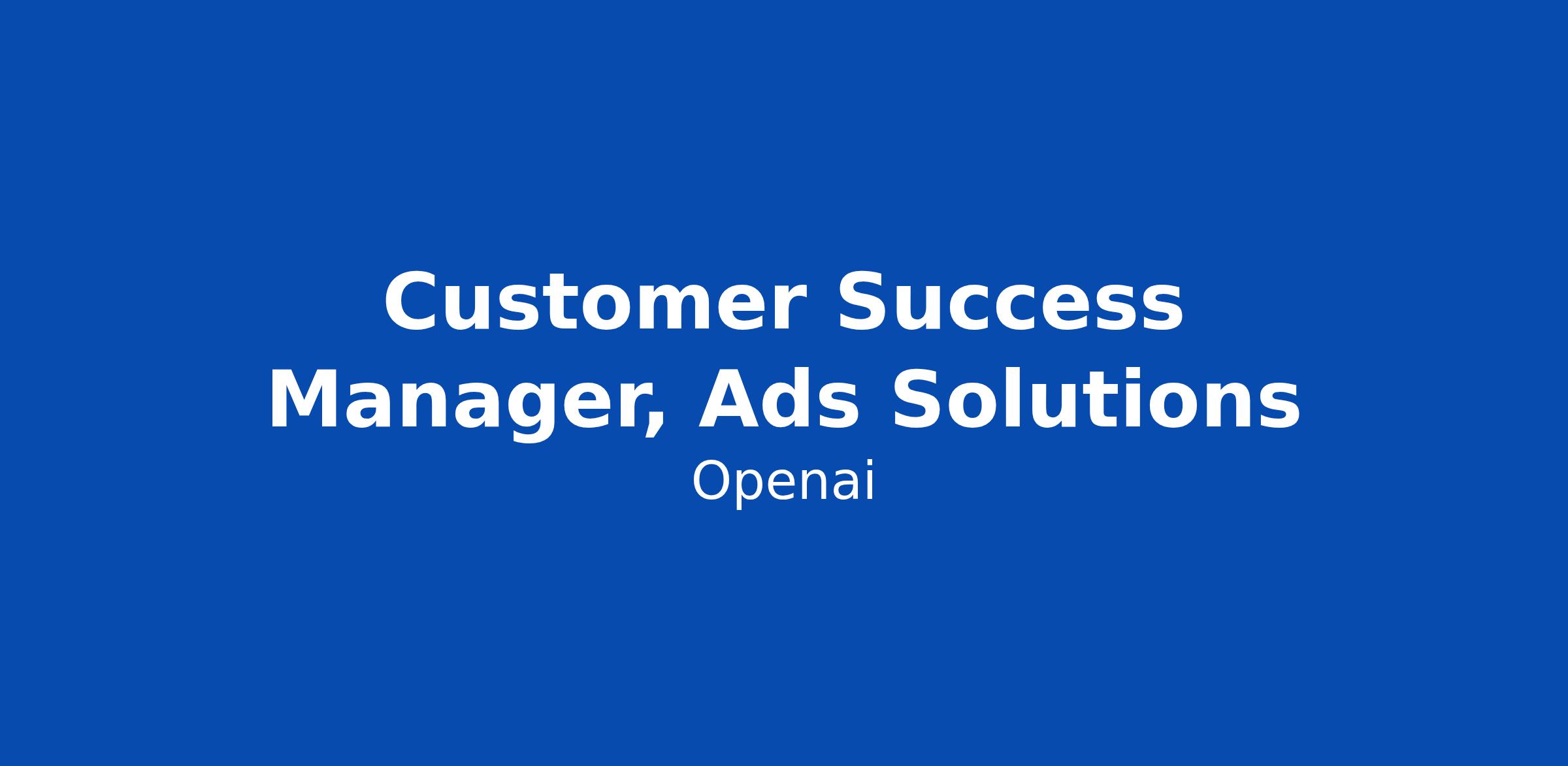 Customer Success Manager, Ads Solutions

Openai